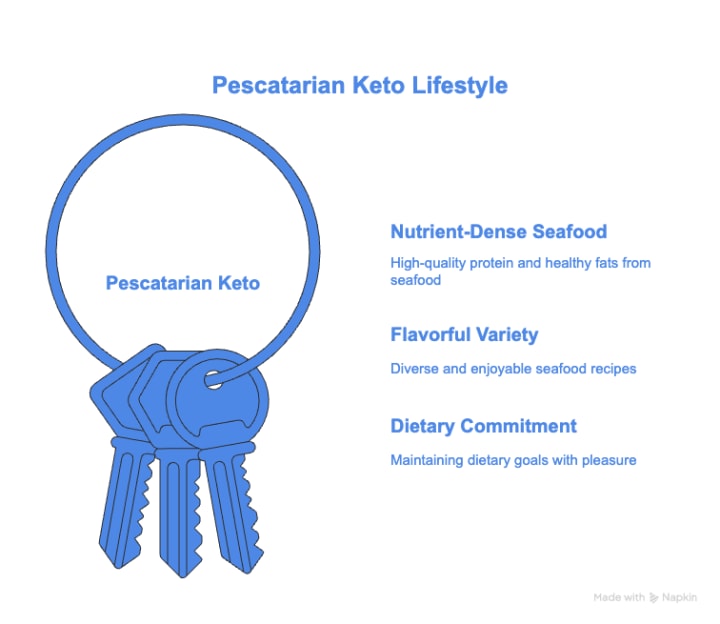 Pescatarian Keto Lifestyle

Pescatarian Keto

Nutrient-Dense Seafood

High-quality protein and healthy fats from seafood

Flavorful Variety

Diverse and enjoyable seafood recipes

Dietary Commitment

Maintaining dietary goals with pleasure

Made with Napkin